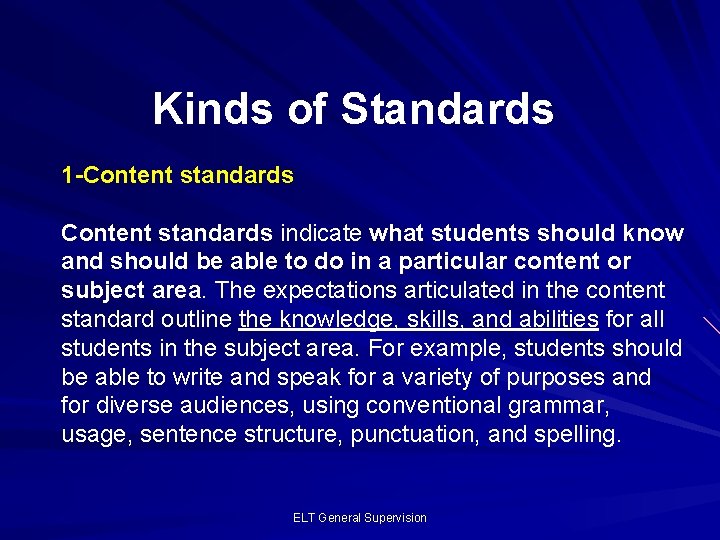 Kinds of Standards

1-Content standards

Content standards indicate what students should know and should be able to do in a particular content or subject area. The expectations articulated in the content standard outline the knowledge, skills, and abilities for all students in the subject area. For example, students should be able to write and speak for a variety of purposes and for diverse audiences, using conventional grammar, usage, sentence structure, punctuation, and spelling.

ELT General Supervision